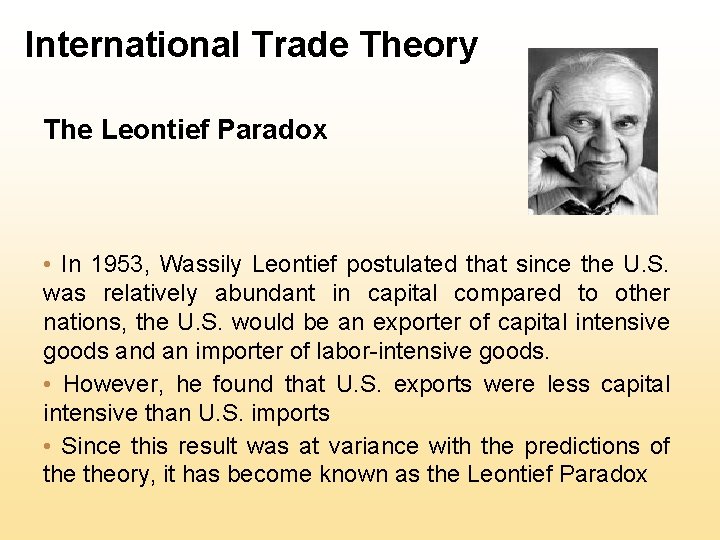 International Trade Theory

The Leontief Paradox

• In 1953, Wassily Leontief postulated that since the U.S. was relatively abundant in capital compared to other nations, the U.S. would be an exporter of capital intensive goods and an importer of labor-intensive goods.

• However, he found that U.S. exports were less capital intensive than U.S. imports

• Since this result was at variance with the predictions of the theory, it has become known as the Leontief Paradox